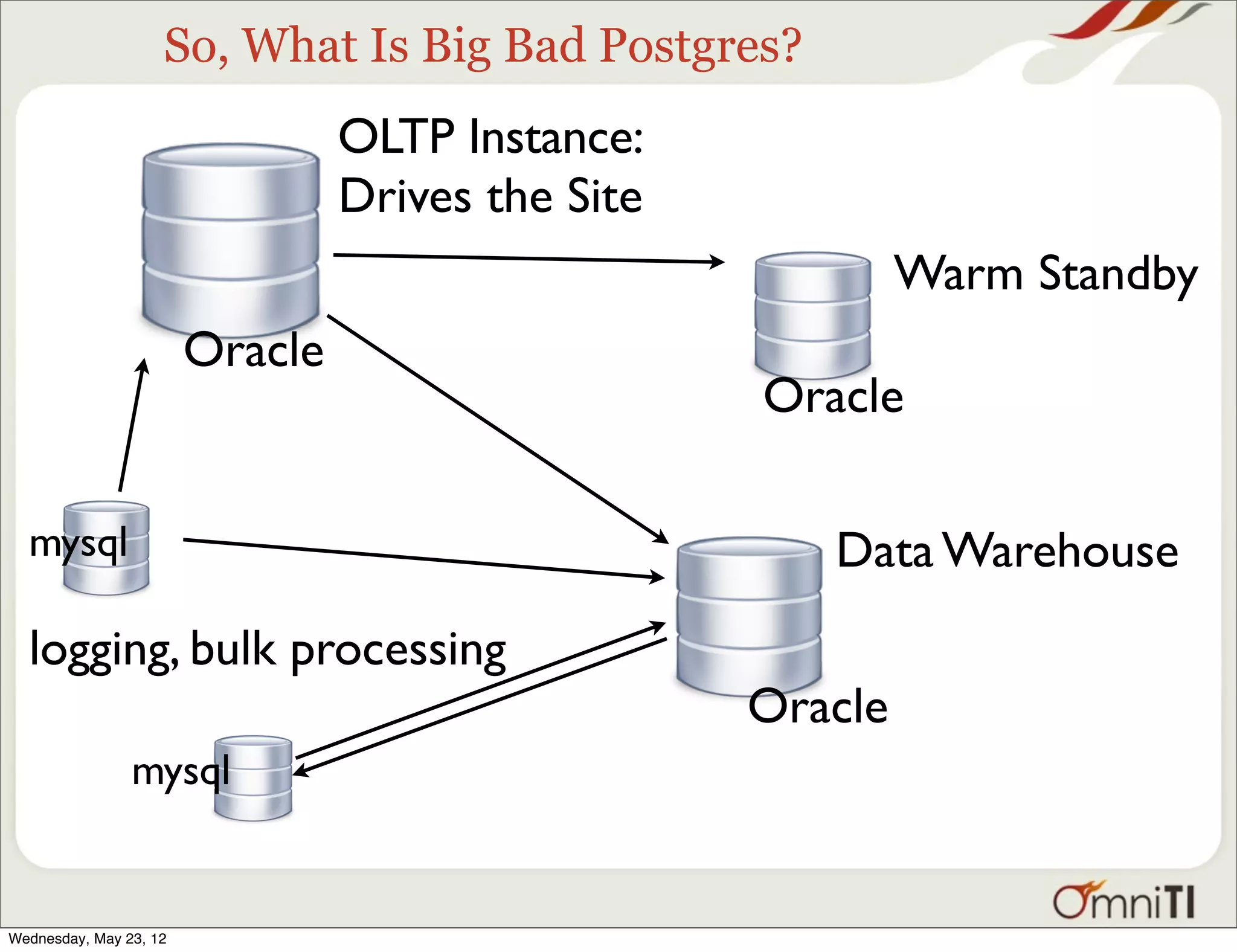 So, What Is Big Bad Postgres?

OLTP Instance:
Drives the Site

Oracle

Warm Standby

Oracle

mysql

Data Warehouse

logging, bulk processing

Oracle

mysql

OmniTI

Wednesday, May 23, 12